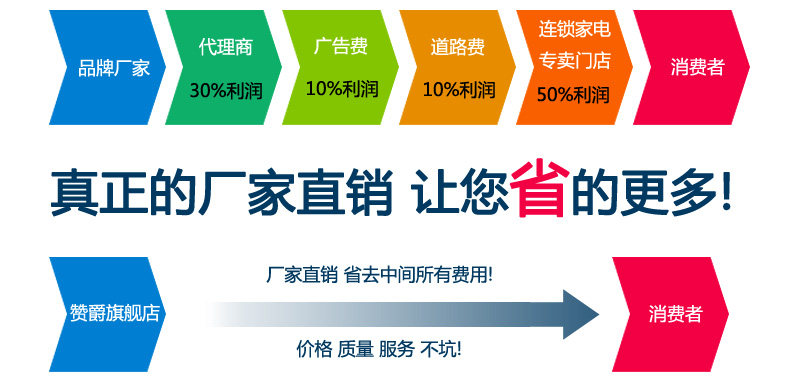 品牌厂家

代理商
30%利润

广告费
10%利润

道路费
10%利润

连锁家电
专卖门店
50%利润

消费者

真正的厂家直销 让您省的更多!

赞爵旗舰店

厂家直销 省去中间所有费用!

价格 质量 服务 不坑!

消费者